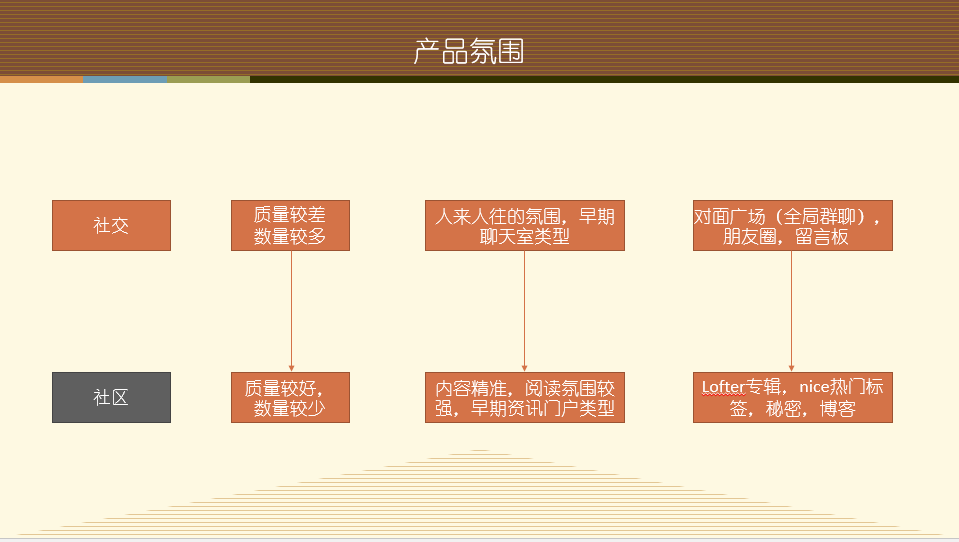 产品氛围

社交

质量较差
数量较多

人来人往的氛围，早期聊天室类型

对面广场（全局群聊），朋友圈，留言板

社区

质量较好，数量较少

内容精准，阅读氛围较强，早期资讯门户类型

Lofter专辑，nice热门标签，秘密，博客